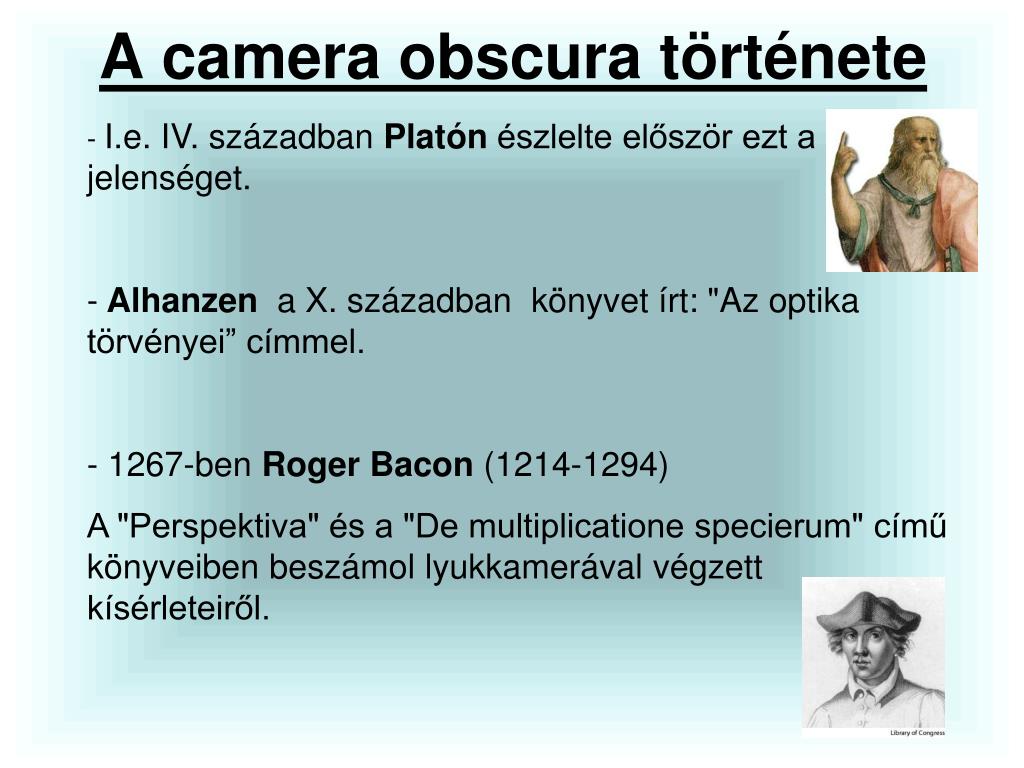 A camera obscura története

- I.e. IV. században Platón észlelte először ezt a jelenséget.

- Alhanzen a X. században könyvet írt: "Az optika törvényei” címmel.

- 1267-ben Roger Bacon (1214-1294)

A "Perspektiva" és a "De multiplicatione specierum" című könyveiben beszámol lyukkamerával végzett kísérleteiről.

Library of Congress